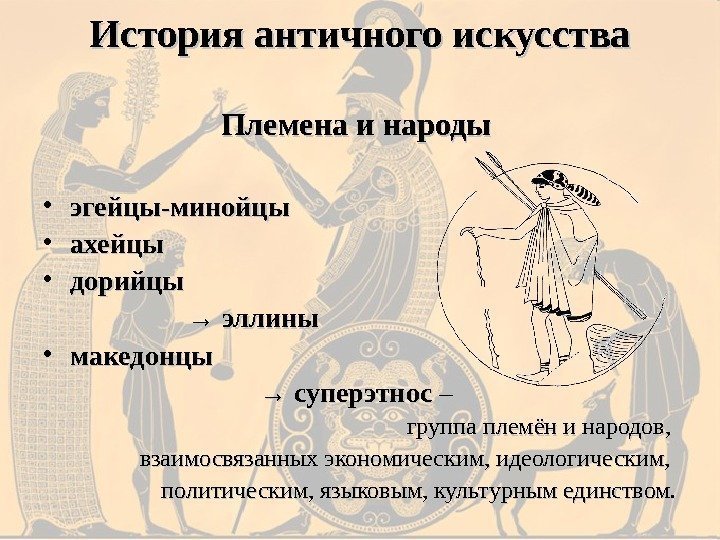 История античного искусства

Племена и народы

• эгейцы-минойцы
• ахейцы
• дорийцы

→ эллины

• македонцы

→ суперэтнос – группа племён и народов, взаимосвязанных экономическим, идеологическим, политическим, языковым, культурным единством.